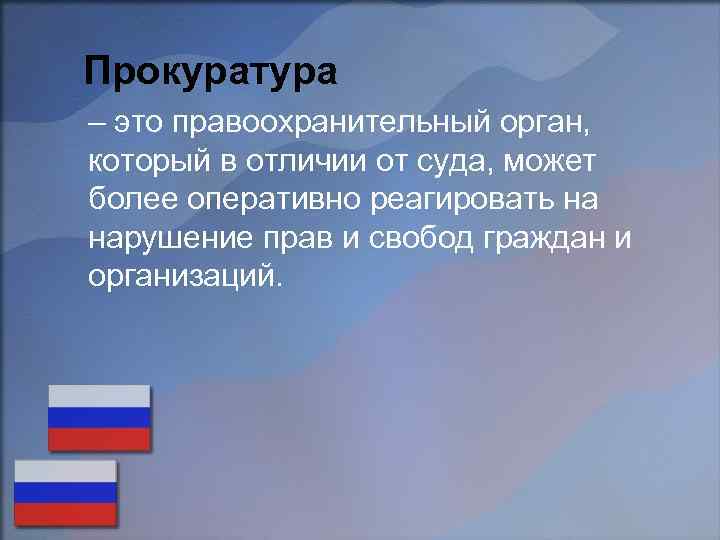 Прокуратура

– это правоохранительный орган, который в отличии от суда, может более оперативно реагировать на нарушение прав и свобод граждан и организаций.